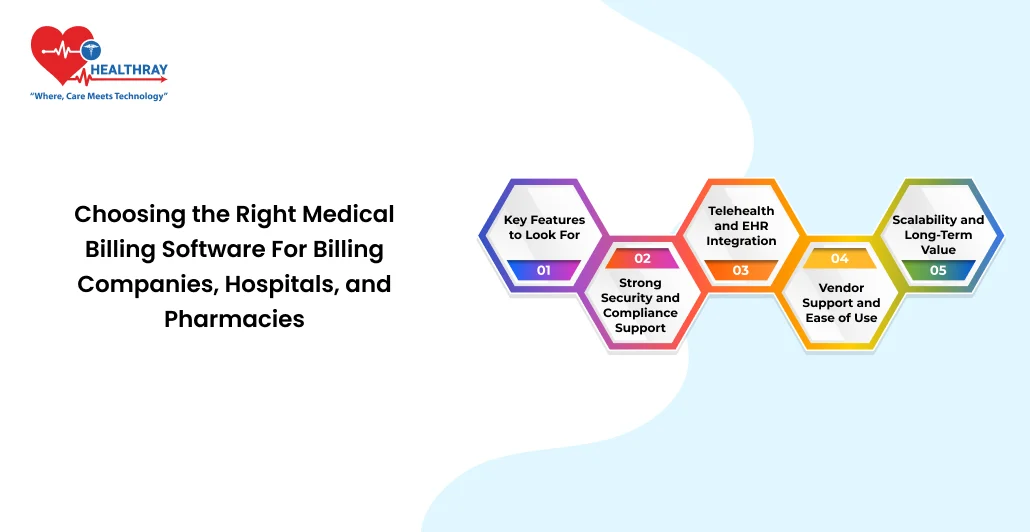 HEALTHRAY
"Where, Care Meets Technology"

Choosing the Right Medical Billing Software For Billing Companies, Hospitals, and Pharmacies

Key Features to Look For
01

02
Strong Security and Compliance Support

Telehealth and EHR Integration
03

04
Vendor Support and Ease of Use

Scalability and Long-Term Value
05